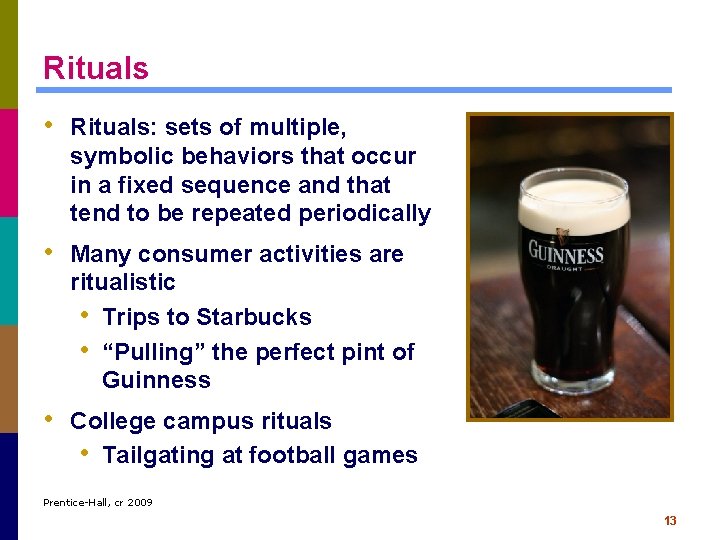 Rituals

• Rituals: sets of multiple, symbolic behaviors that occur in a fixed sequence and that tend to be repeated periodically

• Many consumer activities are ritualistic
  • Trips to Starbucks
  • “Pulling” the perfect pint of Guinness

• College campus rituals
  • Tailgating at football games

GUINNESS
DRAUGHT

Prentice-Hall, cr 2009

13